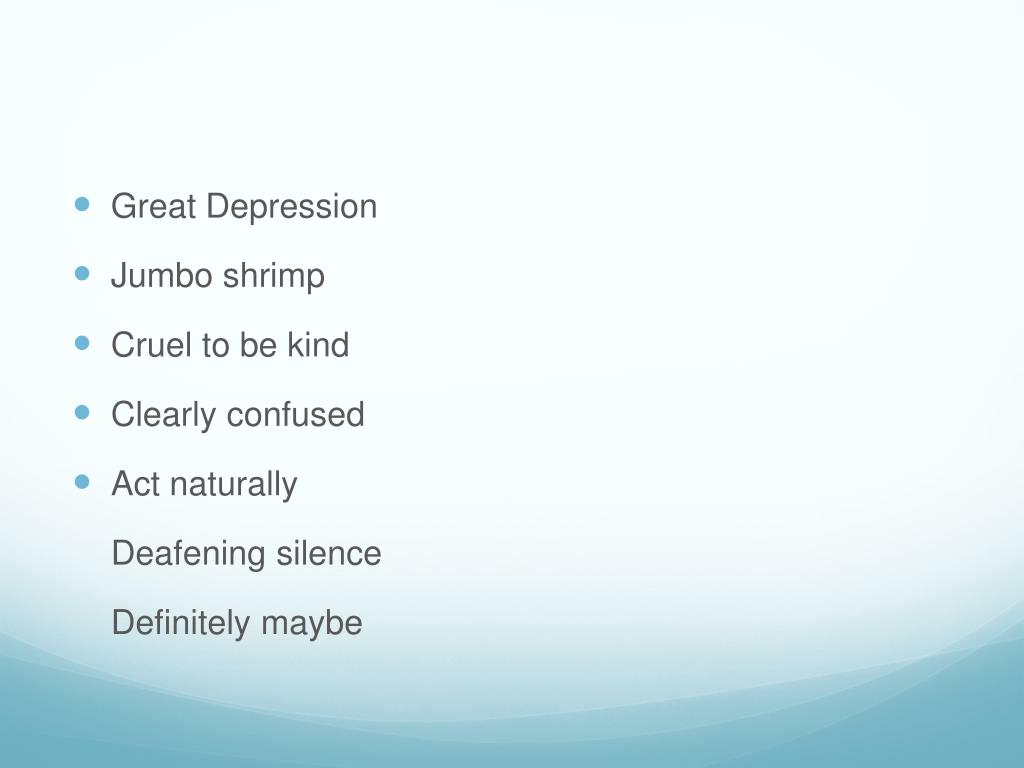 - Great Depression
- Jumbo shrimp
- Cruel to be kind
- Clearly confused
- Act naturally

Deafening silence

Definitely maybe